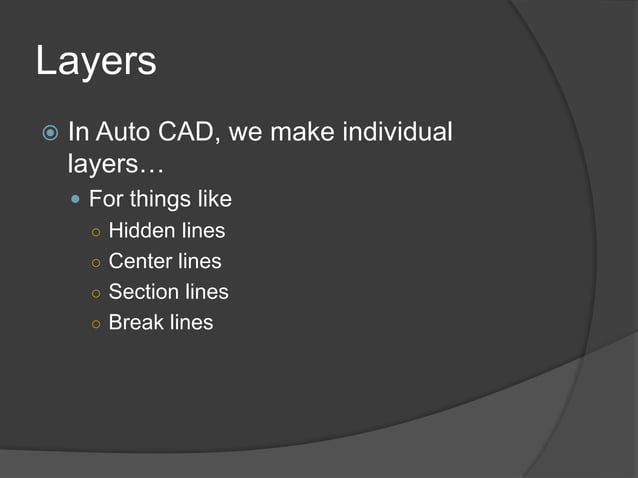 Layers

In Auto CAD, we make individual layers…

For things like

Hidden lines

Center lines

Section lines

Break lines